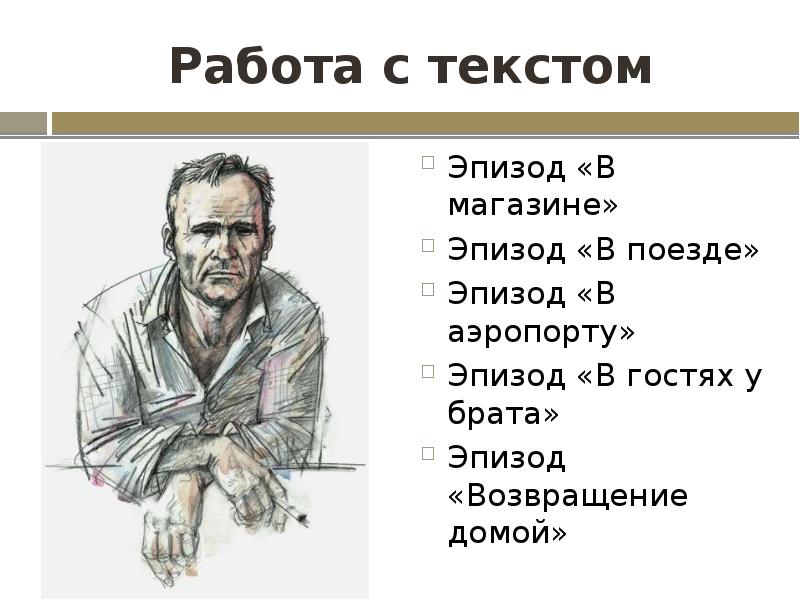 Работа с текстом

Эпизод «В магазине»

Эпизод «В поезде»

Эпизод «В аэропорту»

Эпизод «В гостях у брата»

Эпизод «Возвращение домой»